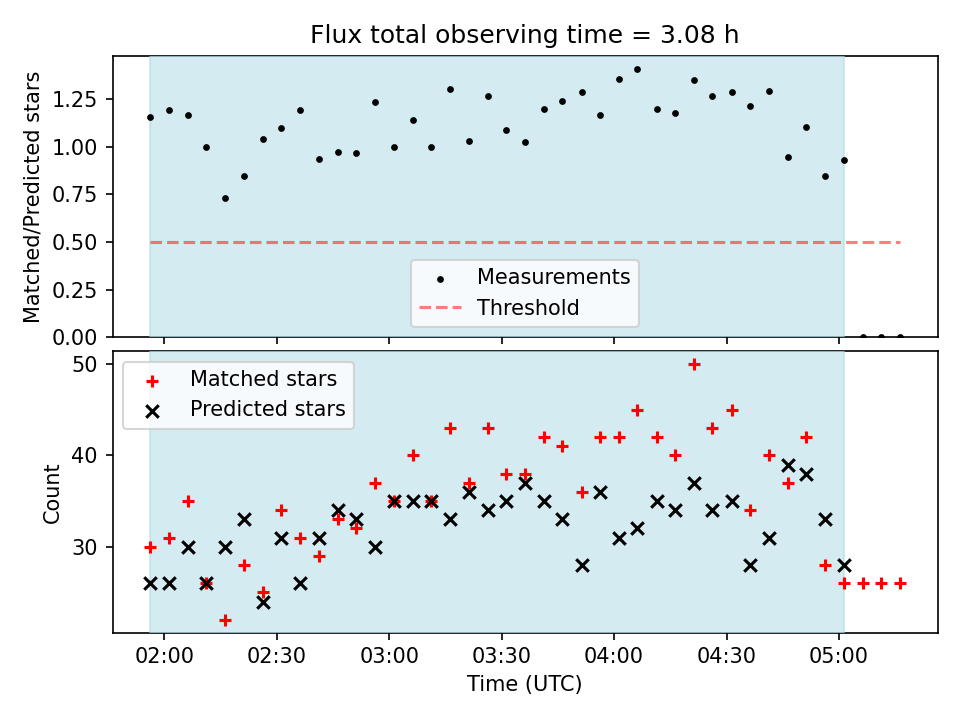 Flux total observing time = 3.08 h

Matched/Predicted stars

1.25
1.00
0.75
0.50
0.25
0.00

Measurements
Threshold

Matched stars
Predicted stars

Count

50
40
30

02:00
02:30
03:00
03:30
04:00
04:30
05:00

Time (UTC)